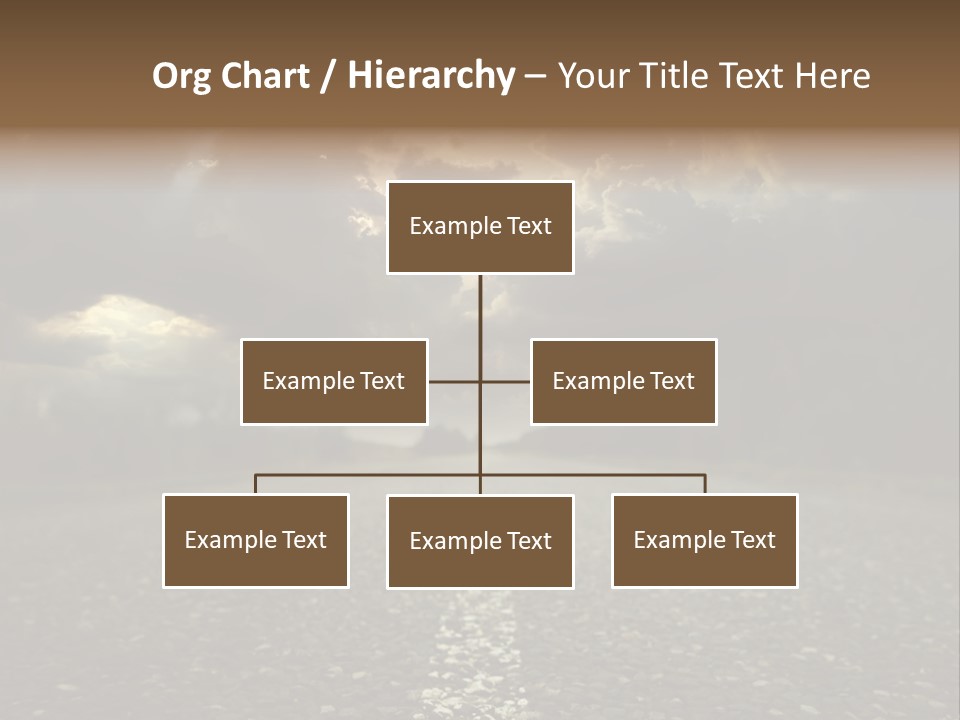 Org Chart / Hierarchy – Your Title Text Here

Example Text

Example Text

Example Text

Example Text

Example Text

Example Text